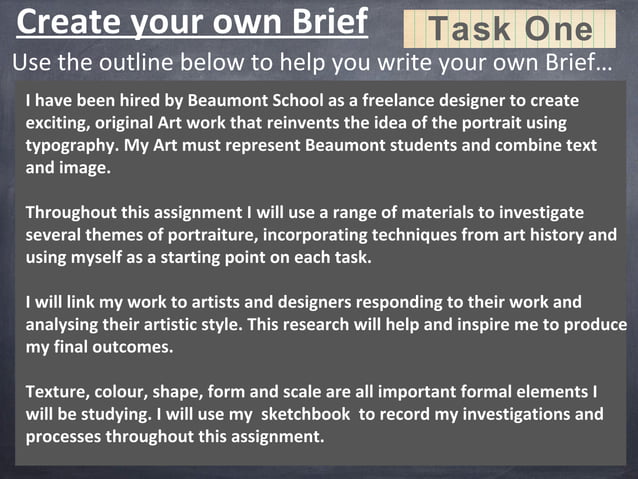 Create your own Brief

Task One

Use the outline below to help you write your own Brief…

I have been hired by Beaumont School as a freelance designer to create exciting, original Art work that reinvents the idea of the portrait using typography. My Art must represent Beaumont students and combine text and image.

Throughout this assignment I will use a range of materials to investigate several themes of portraiture, incorporating techniques from art history and using myself as a starting point on each task.

I will link my work to artists and designers responding to their work and analysing their artistic style. This research will help and inspire me to produce my final outcomes.

Texture, colour, shape, form and scale are all important formal elements I will be studying. I will use my sketchbook to record my investigations and processes throughout this assignment.